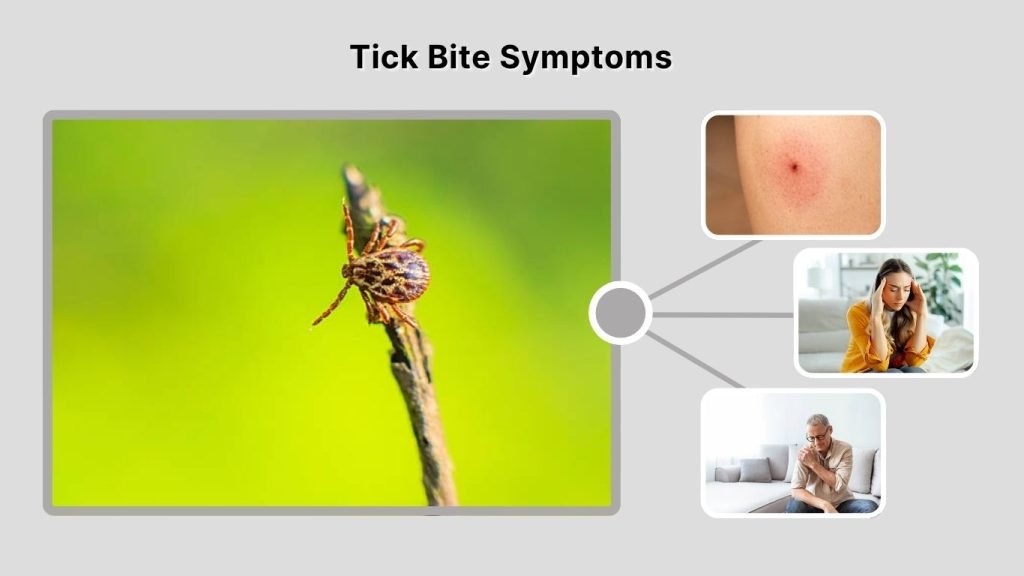 Tick Bite Symptoms